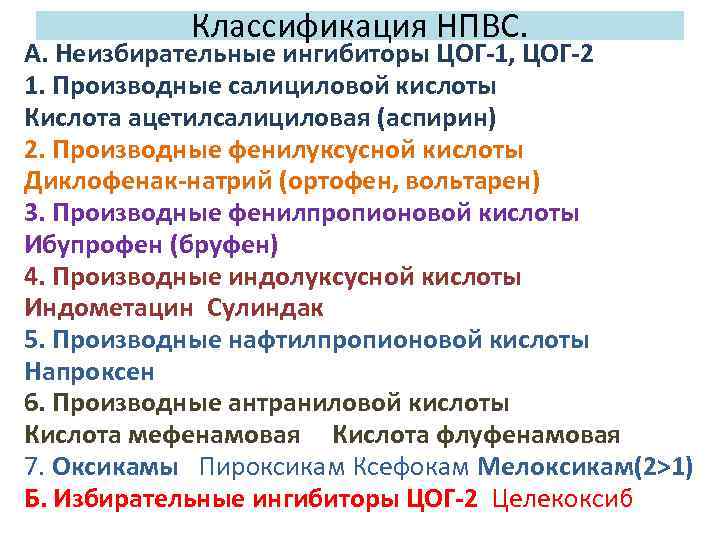 Классификация НПВС.
А. Неизбирательные ингибиторы ЦОГ-1, ЦОГ-2
1. Производные салициловой кислоты
Кислота ацетилсалициловая (аспирин)
2. Производные фенилуксусной кислоты
Диклофенак-натрий (ортофен, вольтарен)
3. Производные фенилпропионовой кислоты
Ибупрофен (бруфен)
4. Производные индолуксусной кислоты
Индометацин Сулиндак
5. Производные нафтилпропионовой кислоты
Напроксен
6. Производные антраниловой кислоты
Кислота мефенамовая Кислота флуфенамовая
7. Оксикамы Пироксикам Ксефокам Мелоксикам(2>1)
Б. Избирательные ингибиторы ЦОГ-2 Целекоксиб